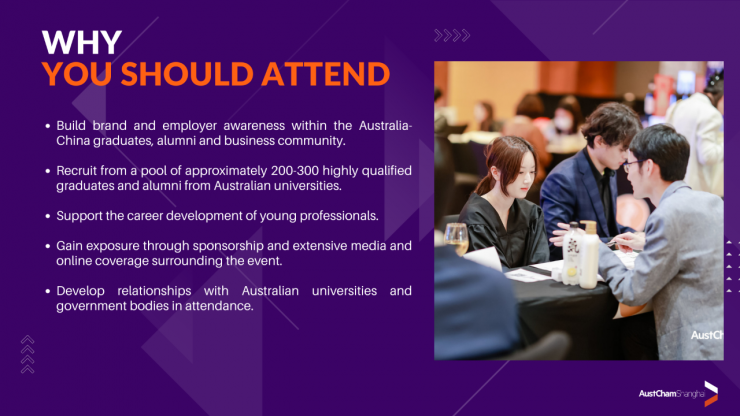 WHY
YOU SHOULD ATTEND

• Build brand and employer awareness within the Australia-China graduates, alumni and business community.

• Recruit from a pool of approximately 200-300 highly qualified graduates and alumni from Australian universities.

• Support the career development of young professionals.

• Gain exposure through sponsorship and extensive media and online coverage surrounding the event.

• Develop relationships with Australian universities and government bodies in attendance.

AustCh

AustChamShanghai